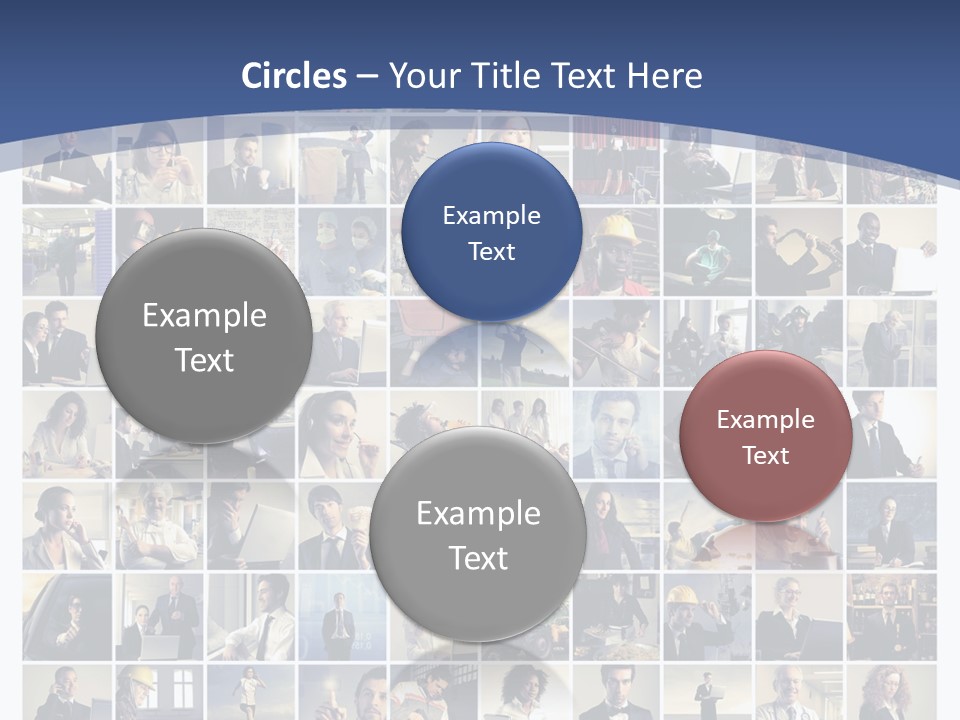 Circles – Your Title Text Here

Example Text

Example Text

Example Text

Example Text